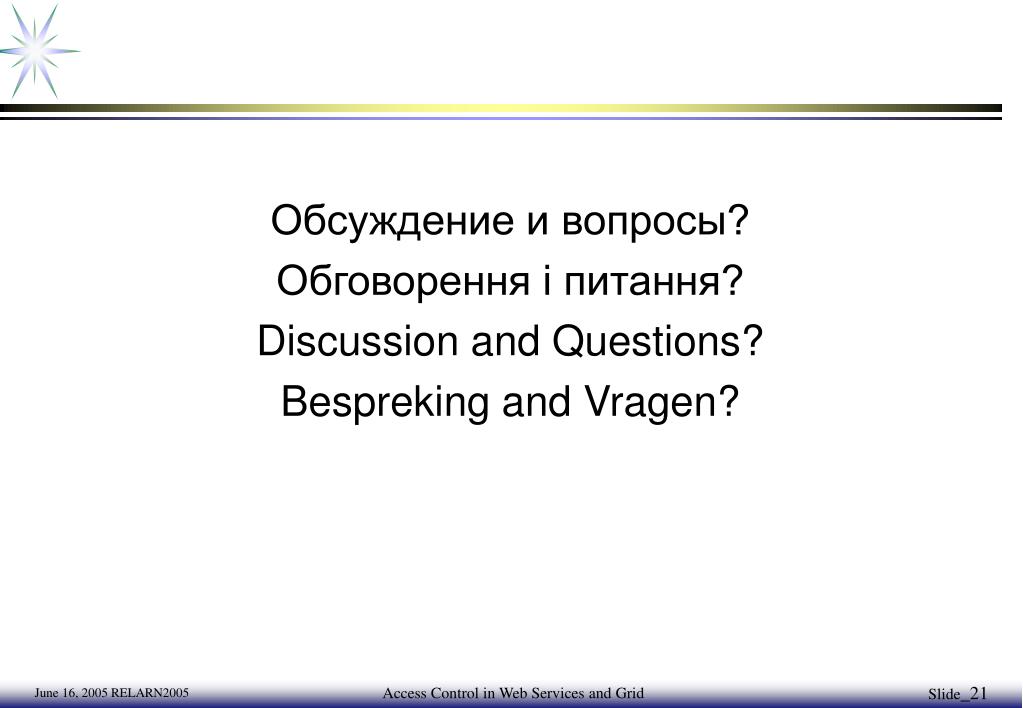 Обсуждение и вопросы?
Обговорення і питання?
Discussion and Questions?
Bespreking and Vragen?

June 16, 2005 RELARN2005 Access Control in Web Services and Grid Slide_21